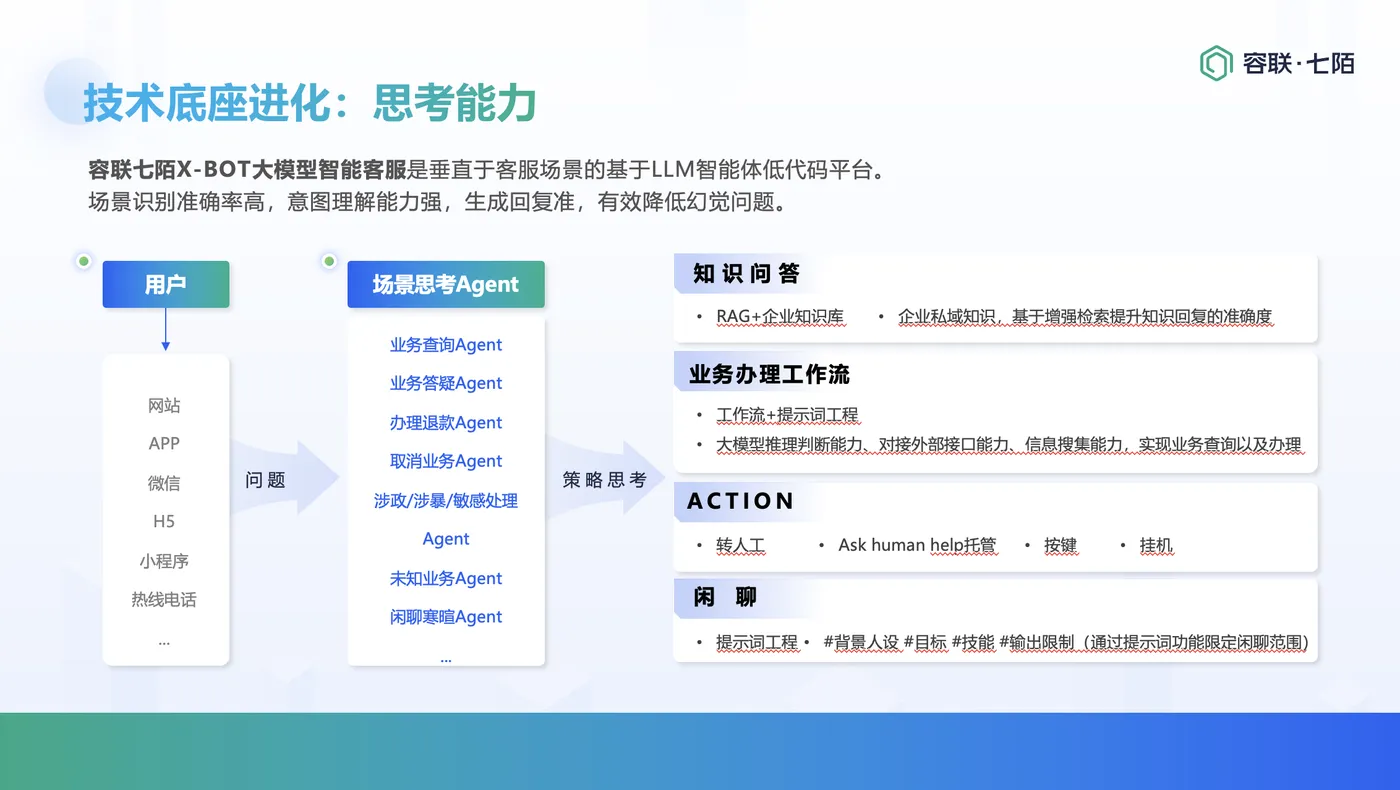 容联·七陌

技术底座进化：思考能力

容联七陌X-BOT大模型智能客服是垂直于客服场景的基于LLM智能体低代码平台。
场景识别准确率高，意图理解能力强，生成回复准，有效降低幻觉问题。

用户

网站
APP
微信
H5
小程序
热线电话
...

问题

场景思考Agent

业务查询Agent
业务答疑Agent
办理退款Agent
取消业务Agent
涉政/涉暴/敏感处理Agent
未知业务Agent
闲聊寒暄Agent
...

策略思考

知识问答
• RAG+企业知识库 • 企业私域知识，基于增强检索提升知识回复的准确度

业务办理工作流
• 工作流+提示词工程
• 大模型推理判断能力、对接外部接口能力、信息搜集能力，实现业务查询以及办理

ACTION
• 转人工 • Ask human help托管 • 按键 • 挂机

闲 聊
• 提示词工程 • #背景人设 #目标 #技能 #输出限制（通过提示词功能限定闲聊范围）